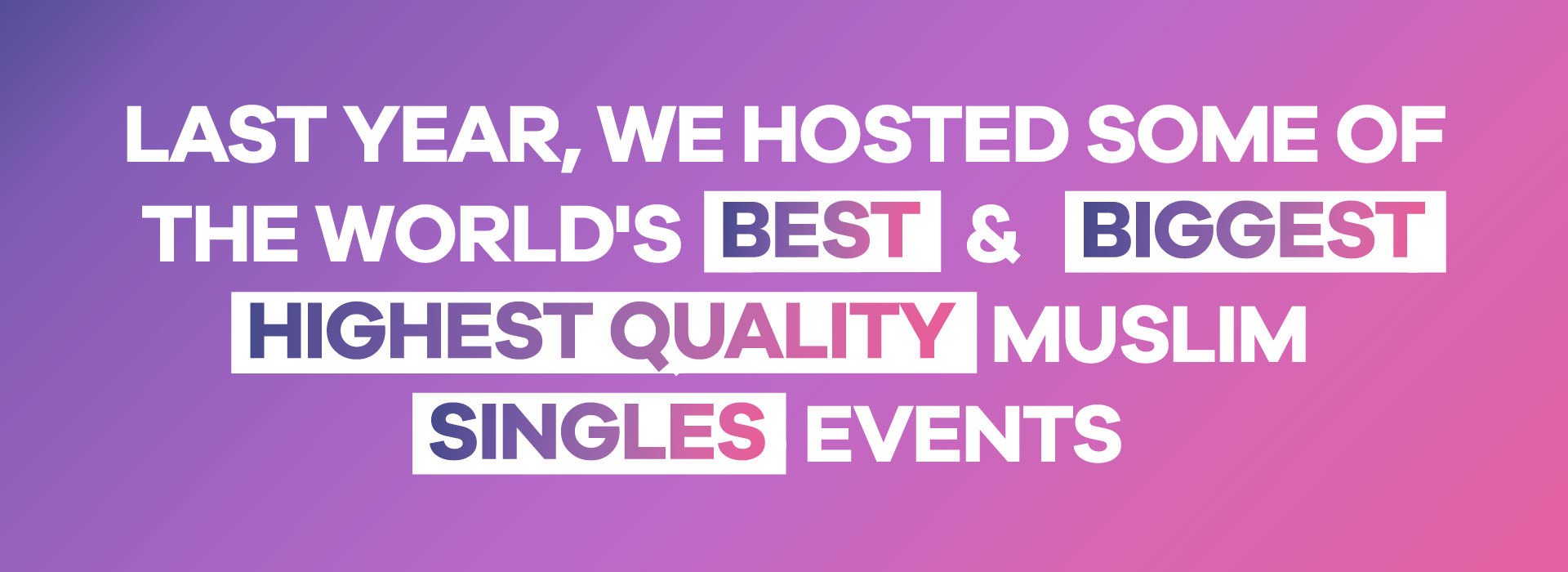 LAST YEAR, WE HOSTED SOME OF THE WORLD'S BEST & BIGGEST HIGHEST QUALITY MUSLIM SINGLES EVENTS